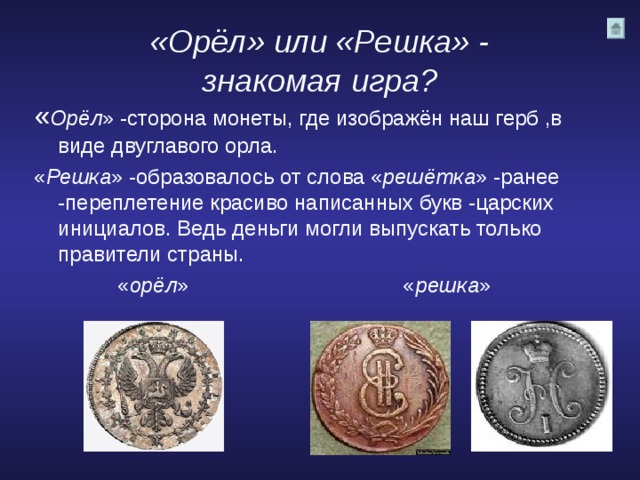 «Орёл» или «Решка» - знакомая игра?

«Орёл» -сторона монеты, где изображён наш герб ,в виде двуглавого орла.

«Решка» -образовалось от слова «решётка» -ранее -переплетение красиво написанных букв -царских инициалов. Ведь деньги могли выпускать только правители страны.

«орёл»

«решка»